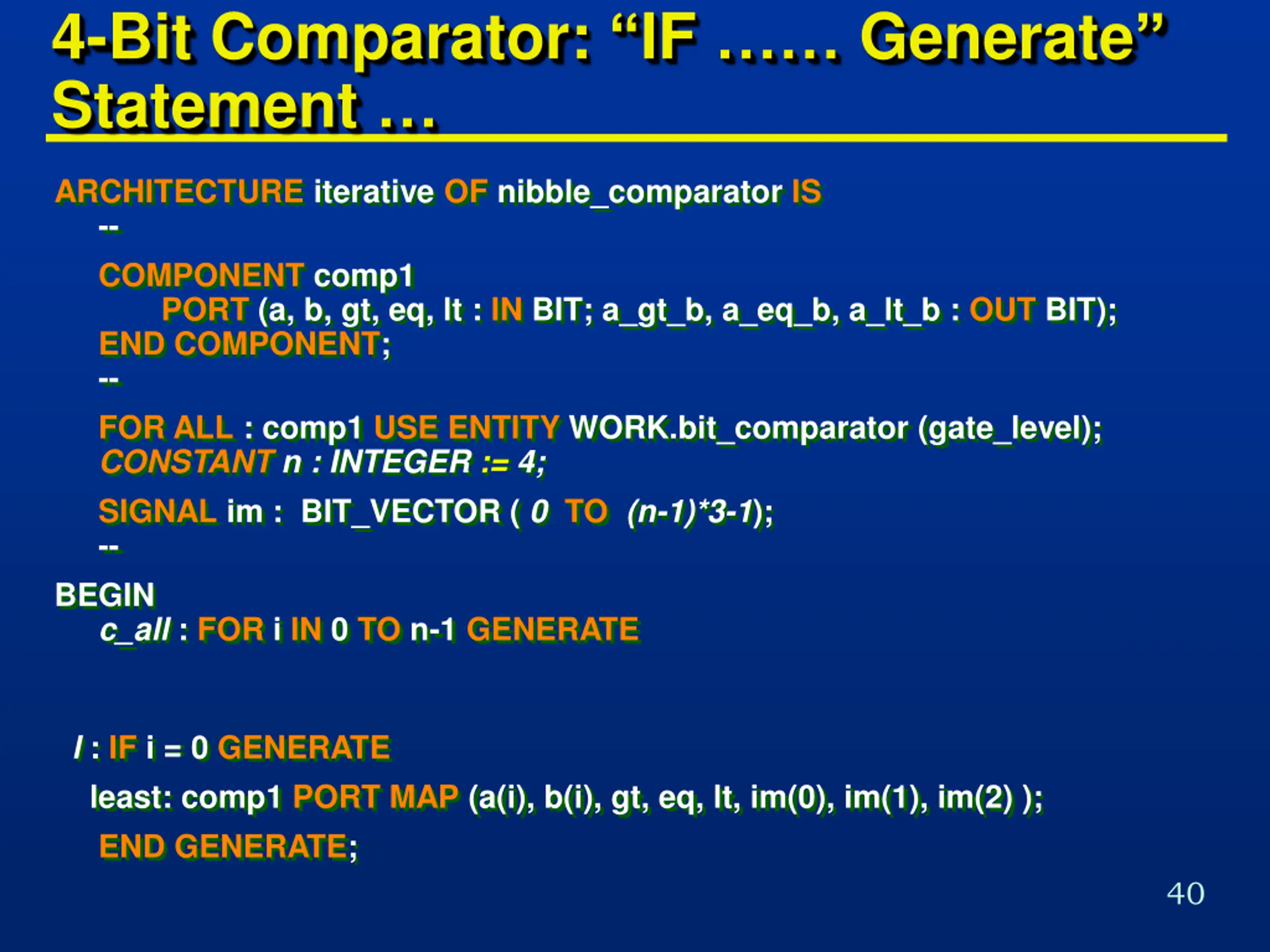 4-Bit Comparator: “IF …… Generate” Statement …

ARCHITECTURE iterative OF nibble_comparator IS
--
COMPONENT comp1
PORT (a, b, gt, eq, lt : IN BIT; a_gt_b, a_eq_b, a_lt_b : OUT BIT);
END COMPONENT;
--
FOR ALL : comp1 USE ENTITY WORK.bit_comparator (gate_level);
CONSTANT n : INTEGER := 4;
SIGNAL im : BIT_VECTOR ( 0 TO (n-1)*3-1);
--
BEGIN
c_all : FOR i IN 0 TO n-1 GENERATE

l : IF i = 0 GENERATE
least: comp1 PORT MAP (a(i), b(i), gt, eq, lt, im(0), im(1), im(2) );
END GENERATE;

40